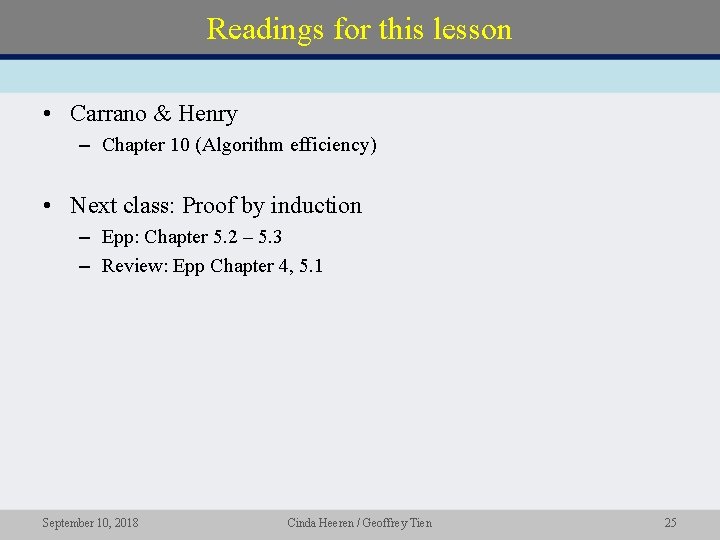 Readings for this lesson

• Carrano & Henry
– Chapter 10 (Algorithm efficiency)

• Next class: Proof by induction
– Epp: Chapter 5.2 – 5.3
– Review: Epp Chapter 4, 5.1

September 10, 2018 Cinda Heeren / Geoffrey Tien 25